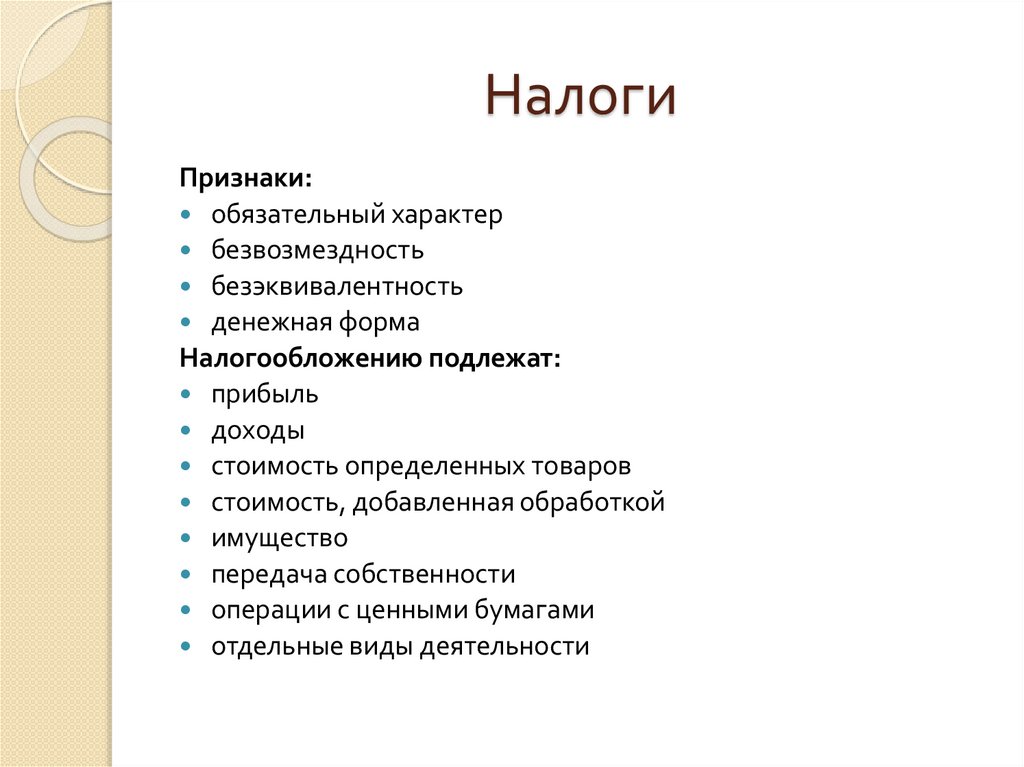 Налоги

Признаки:
- обязательный характер
- безвозмездность
- безэквивалентность
- денежная форма

Налогообложению подлежат:
- прибыль
- доходы
- стоимость определенных товаров
- стоимость, добавленная обработкой
- имущество
- передача собственности
- операции с ценными бумагами
- отдельные виды деятельности